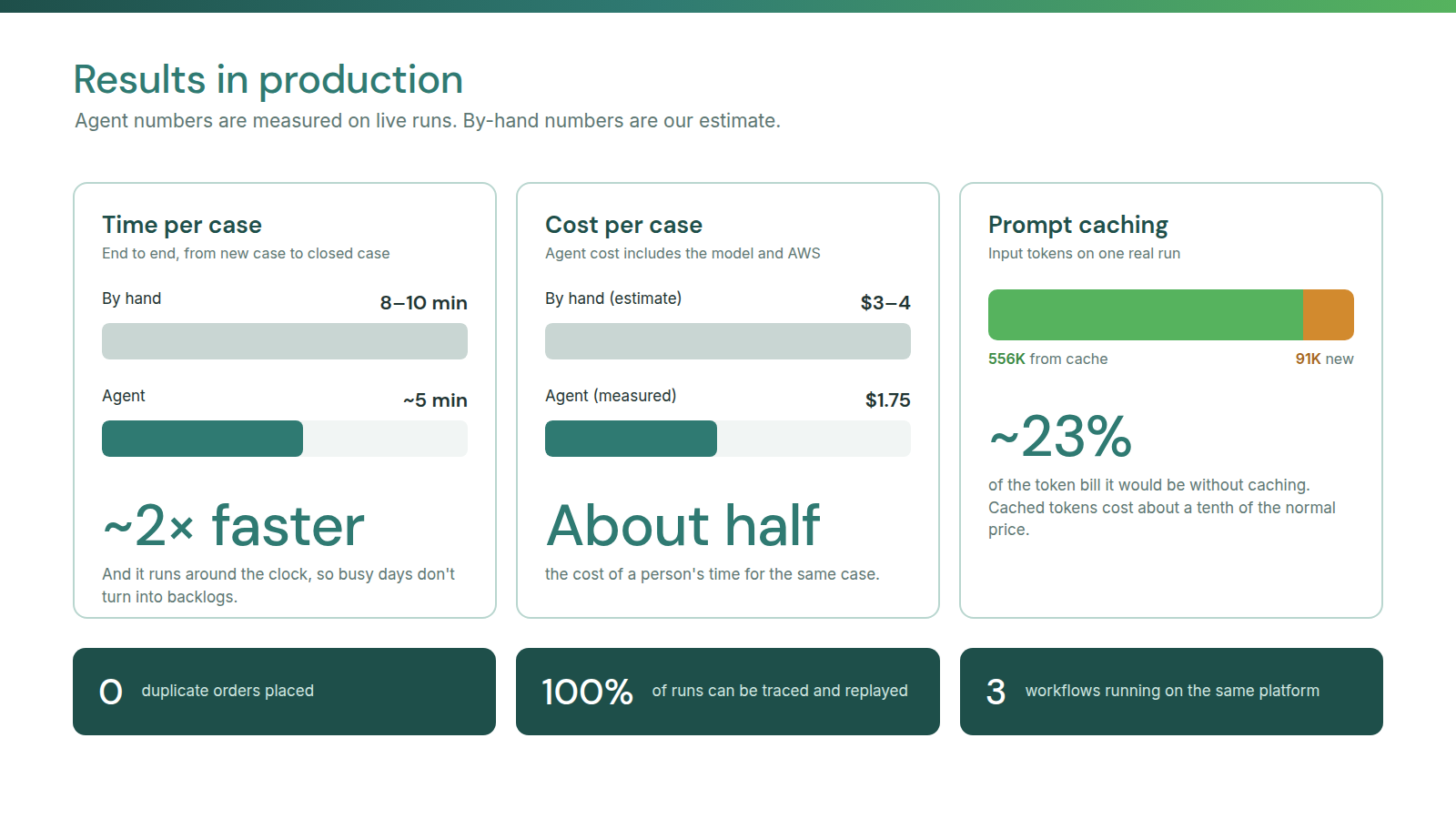 Results in production

Agent numbers are measured on live runs. By-hand numbers are our estimate.

Time per case

End to end, from new case to closed case

By hand 8–10 min

Agent ~5 min

~2× faster

And it runs around the clock, so busy days don't turn into backlogs.

Cost per case

Agent cost includes the model and AWS

By hand (estimate) $3–4

Agent (measured) $1.75

About half

the cost of a person's time for the same case.

Prompt caching

Input tokens on one real run

556K from cache

91K new

~23%

of the token bill it would be without caching. Cached tokens cost about a tenth of the normal price.

0 duplicate orders placed

100% of runs can be traced and replayed

3 workflows running on the same platform